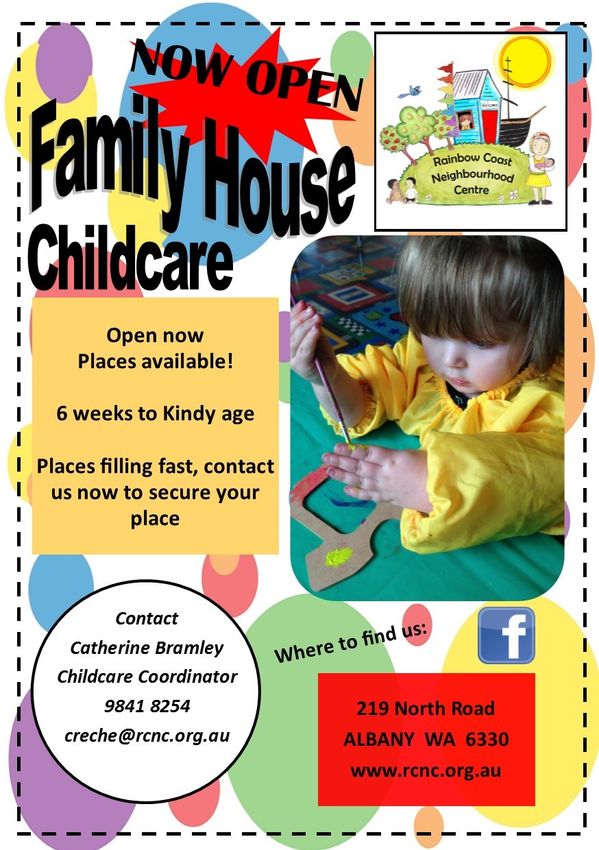 NOW OPEN

Family House Childcare

Rainbow Coast Neighbourhood Centre

Open now
Places available!

6 weeks to Kindy age

Places filling fast, contact us now to secure your place

Contact
Catherine Bramley
Childcare Coordinator
9841 8254
creche@rcnc.org.au

Where to find us:

f

219 North Road
ALBANY WA 6330
www.rcnc.org.au